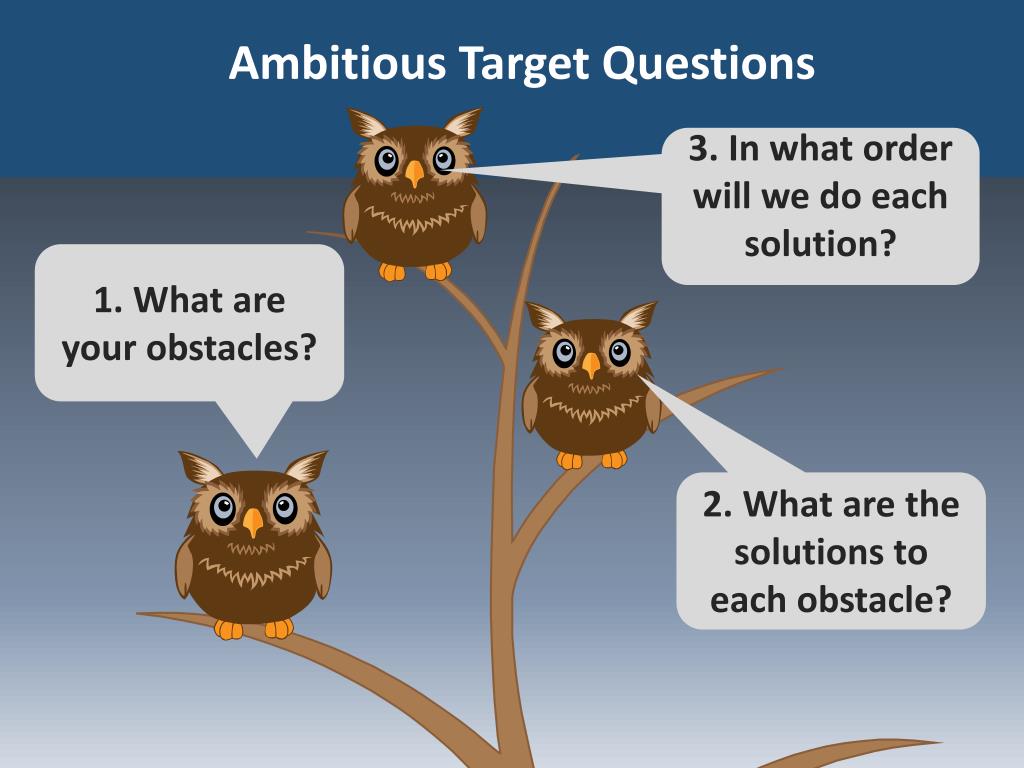 Ambitious Target Questions

1. What are your obstacles?

2. What are the solutions to each obstacle?

3. In what order will we do each solution?